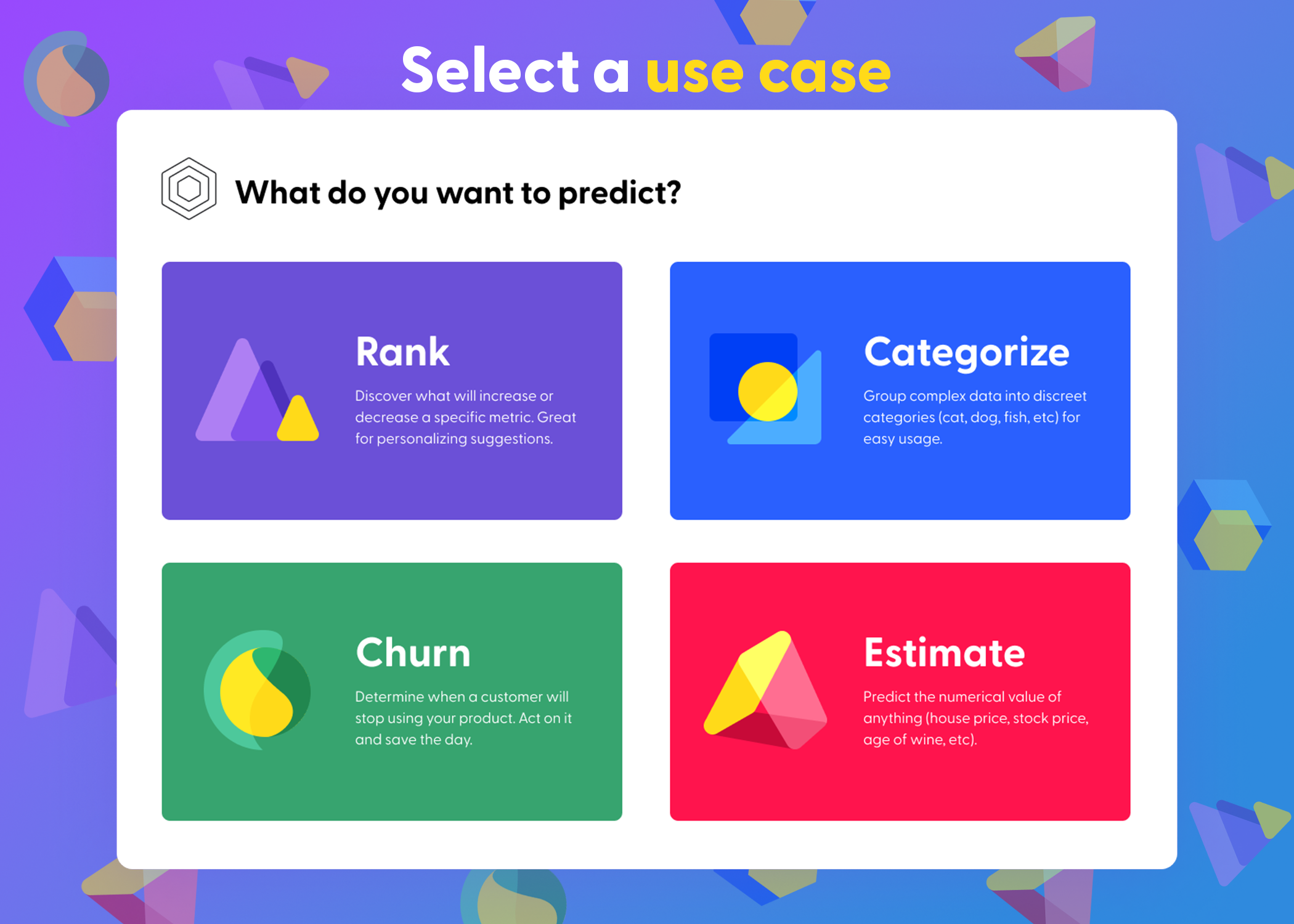 Select a use case

What do you want to predict?

Rank

Discover what will increase or decrease a specific metric. Great for personalizing suggestions.

Categorize

Group complex data into discreet categories (cat, dog, fish, etc) for easy usage.

Churn

Determine when a customer will stop using your product. Act on it and save the day.

Estimate

Predict the numerical value of anything (house price, stock price, age of wine, etc).